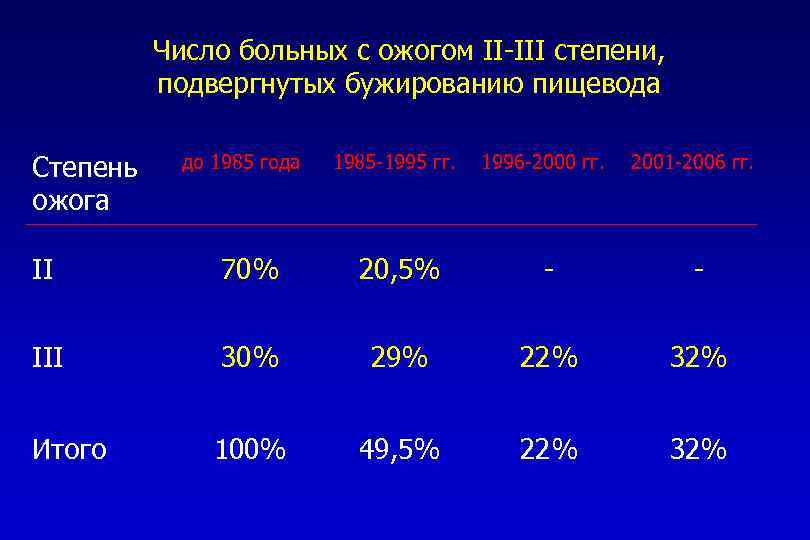 Число больных с ожогом II-III степени, подвергнутых бужированию пищевода

| Степень ожога | до 1985 года | 1985-1995 гг. | 1996-2000 гг. | 2001-2006 гг. |
|---|---|---|---|---|
| II | 70% | 20,5% | - | - |
| III | 30% | 29% | 22% | 32% |
| Итого | 100% | 49,5% | 22% | 32% |